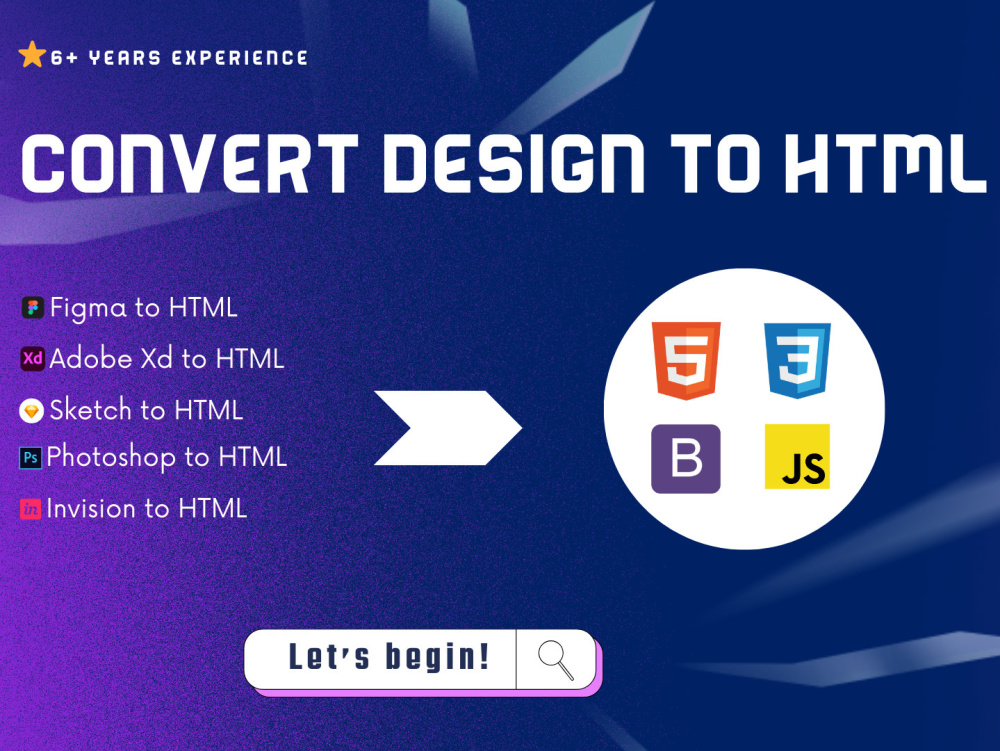 6+ YEARS EXPERIENCE

CONVERT DESIGN TO HTML

Figma to HTML
Xd Adobe Xd to HTML
Sketch to HTML
Ps Photoshop to HTML
in Invision to HTML

5 3
B JS

Let's begin!